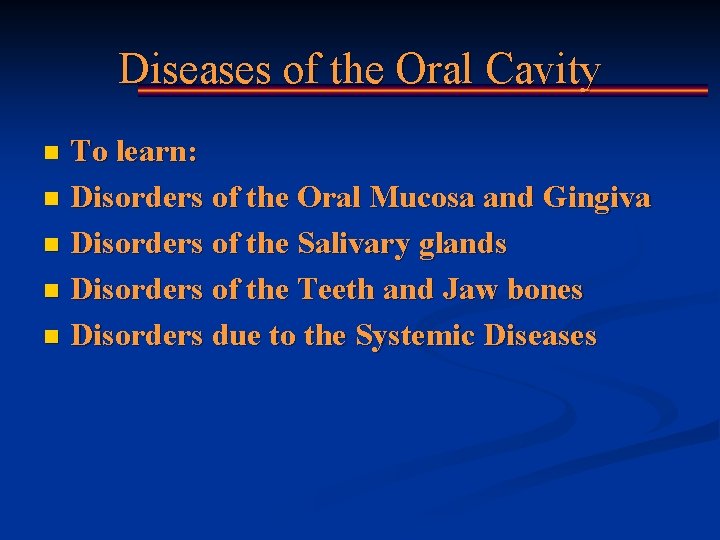 Diseases of the Oral Cavity

- To learn:
- Disorders of the Oral Mucosa and Gingiva
- Disorders of the Salivary glands
- Disorders of the Teeth and Jaw bones
- Disorders due to the Systemic Diseases